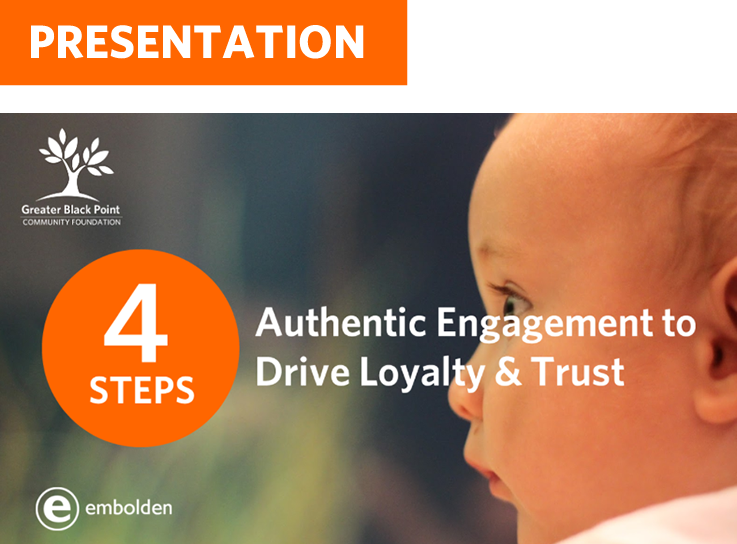 PRESENTATION

Greater Black Point
COMMUNITY FOUNDATION

4
STEPS

Authentic Engagement to Drive Loyalty & Trust

e embolden